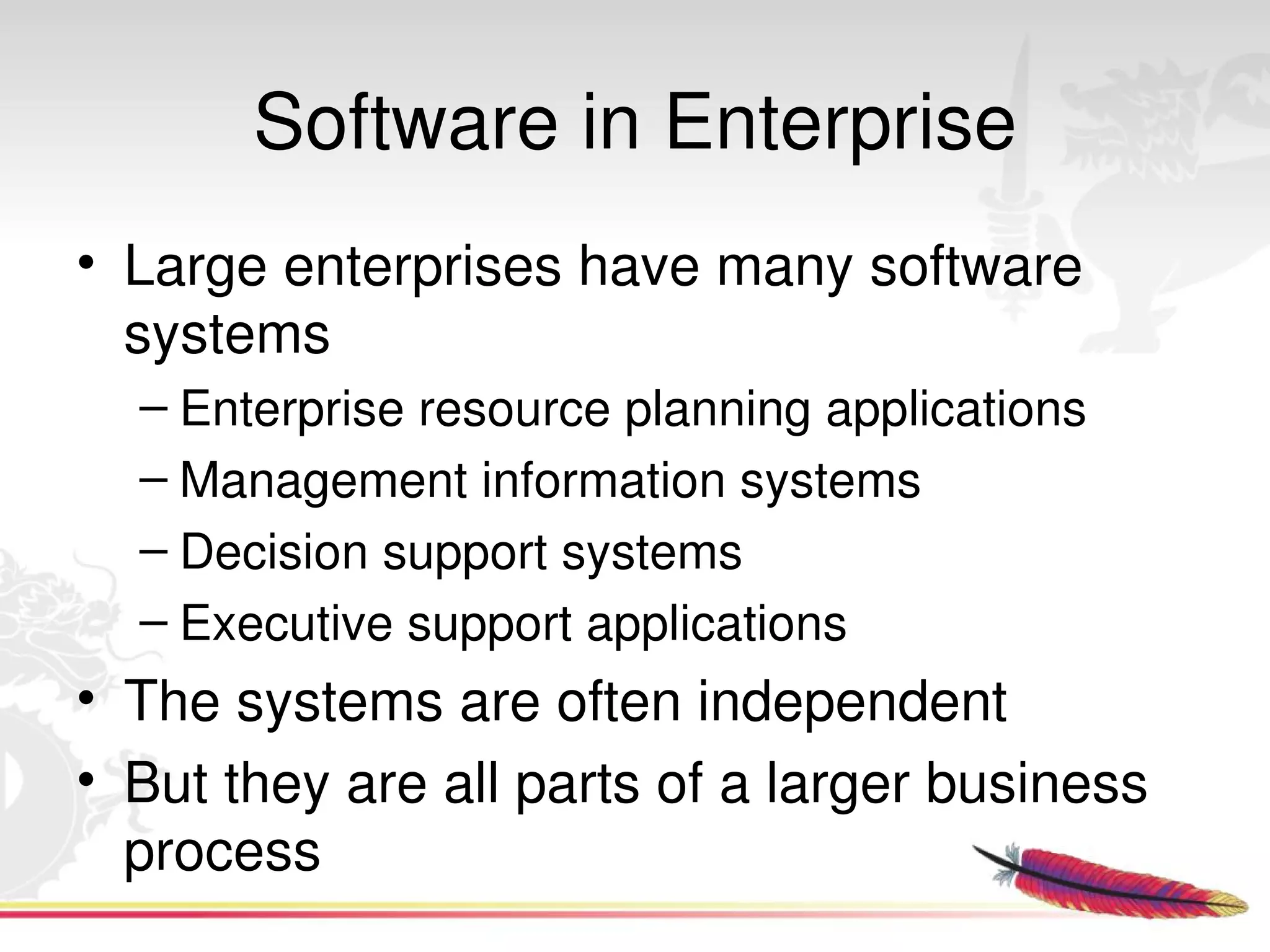 Software in Enterprise

• Large enterprises have many software systems
  – Enterprise resource planning applications
  – Management information systems
  – Decision support systems
  – Executive support applications
• The systems are often independent
• But they are all parts of a larger business process